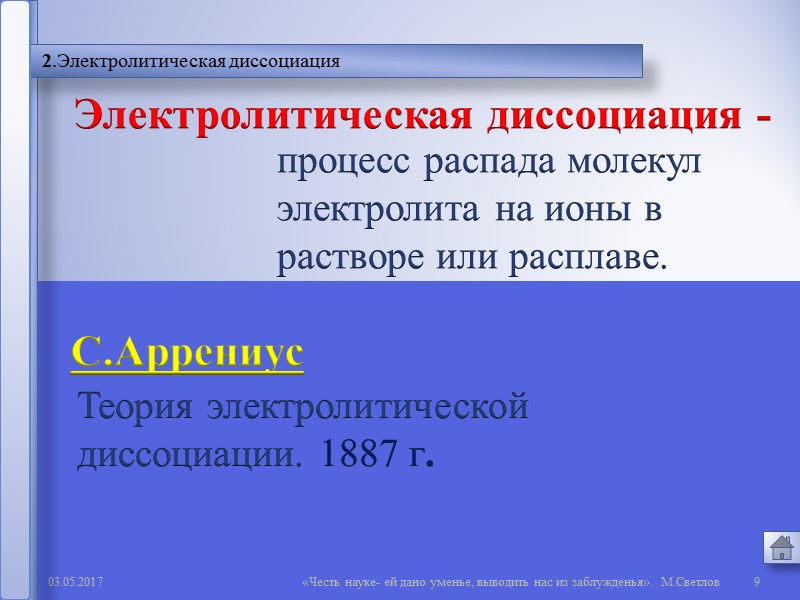 2.Электролитическая диссоциация

Электролитическая диссоциация - процесс распада молекул электролита на ионы в растворе или расплаве.

С.Аррениус

Теория электролитической диссоциации. 1887 г.

03.05.2017

«Честь науке- ей дано уменье, выводить нас из заблужденья». М.Светлов

9